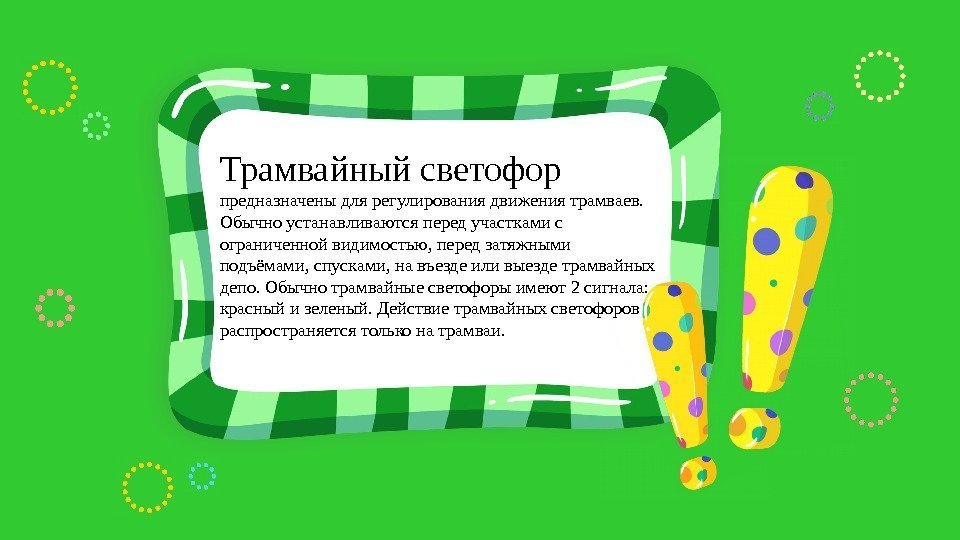 Трамвайный светофор

предназначены для регулирования движения трамваев. Обычно устанавливаются перед участками с ограниченной видимостью, перед затяжными подъёмами, спусками, на въезде или выезде трамвайных депо. Обычно трамвайные светофоры имеют 2 сигнала: красный и зеленый. Действие трамвайных светофоров распространяется только на трамваи.